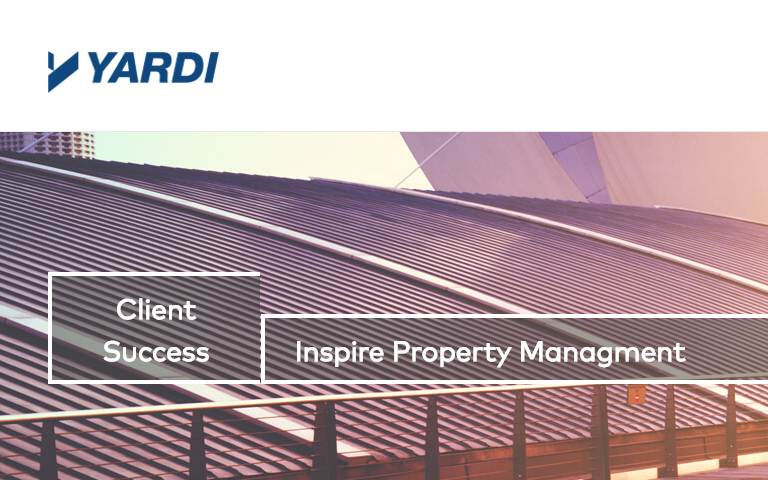 YARDI

Client Success

Inspire Property Managment